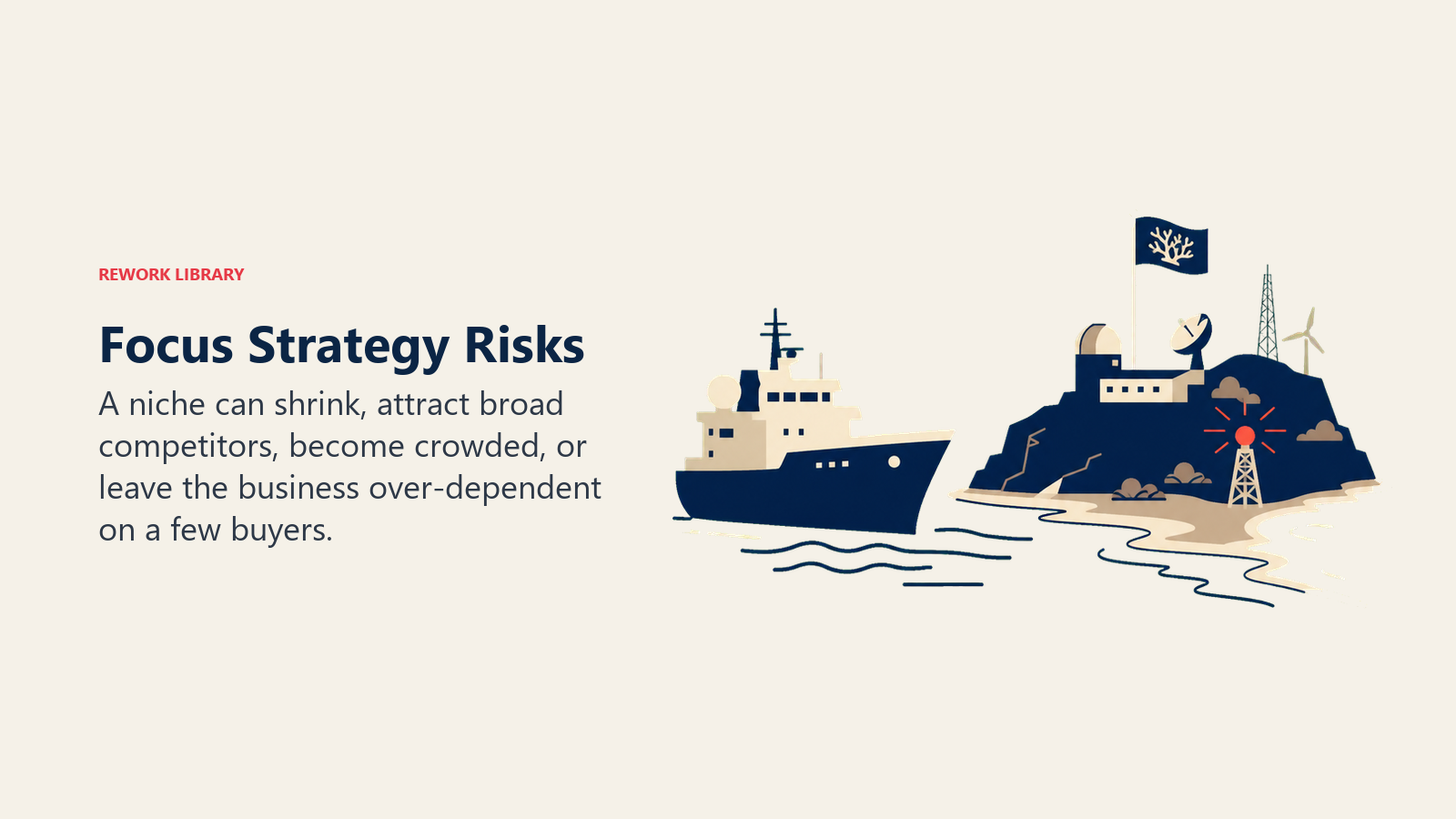 REWORK LIBRARY

Focus Strategy Risks

A niche can shrink, attract broad competitors, become crowded, or leave the business over-dependent on a few buyers.